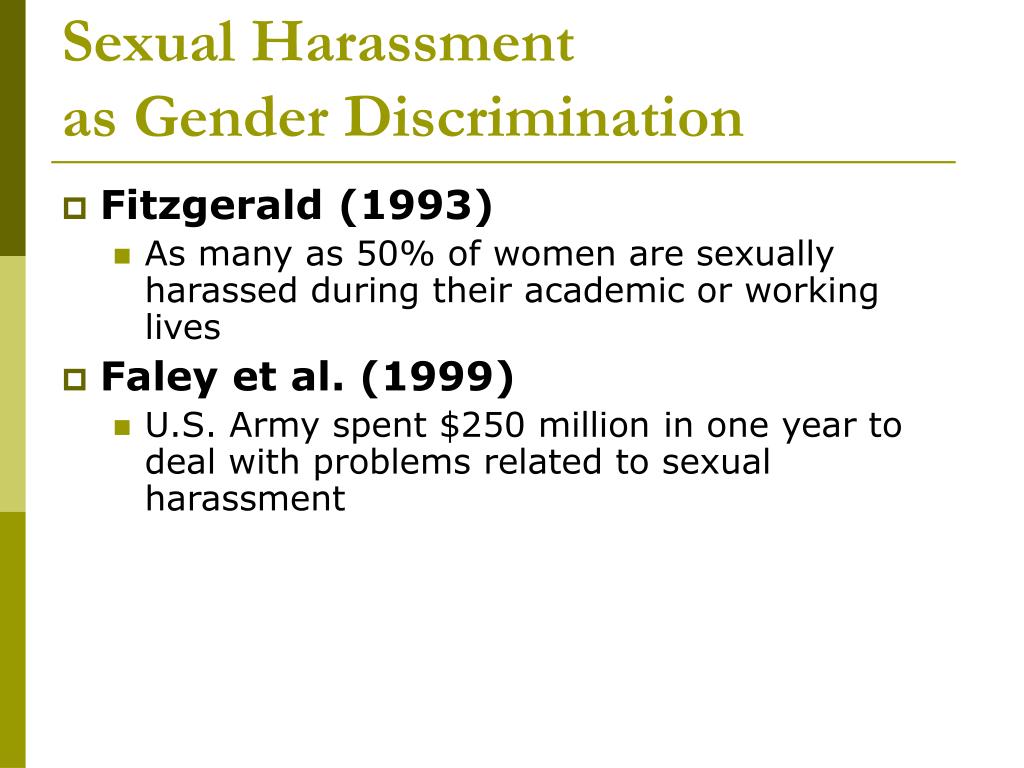 Sexual Harassment
as Gender Discrimination

Fitzgerald (1993)

As many as 50% of women are sexually harassed during their academic or working lives

Faley et al. (1999)

U.S. Army spent \$250 million in one year to deal with problems related to sexual harassment